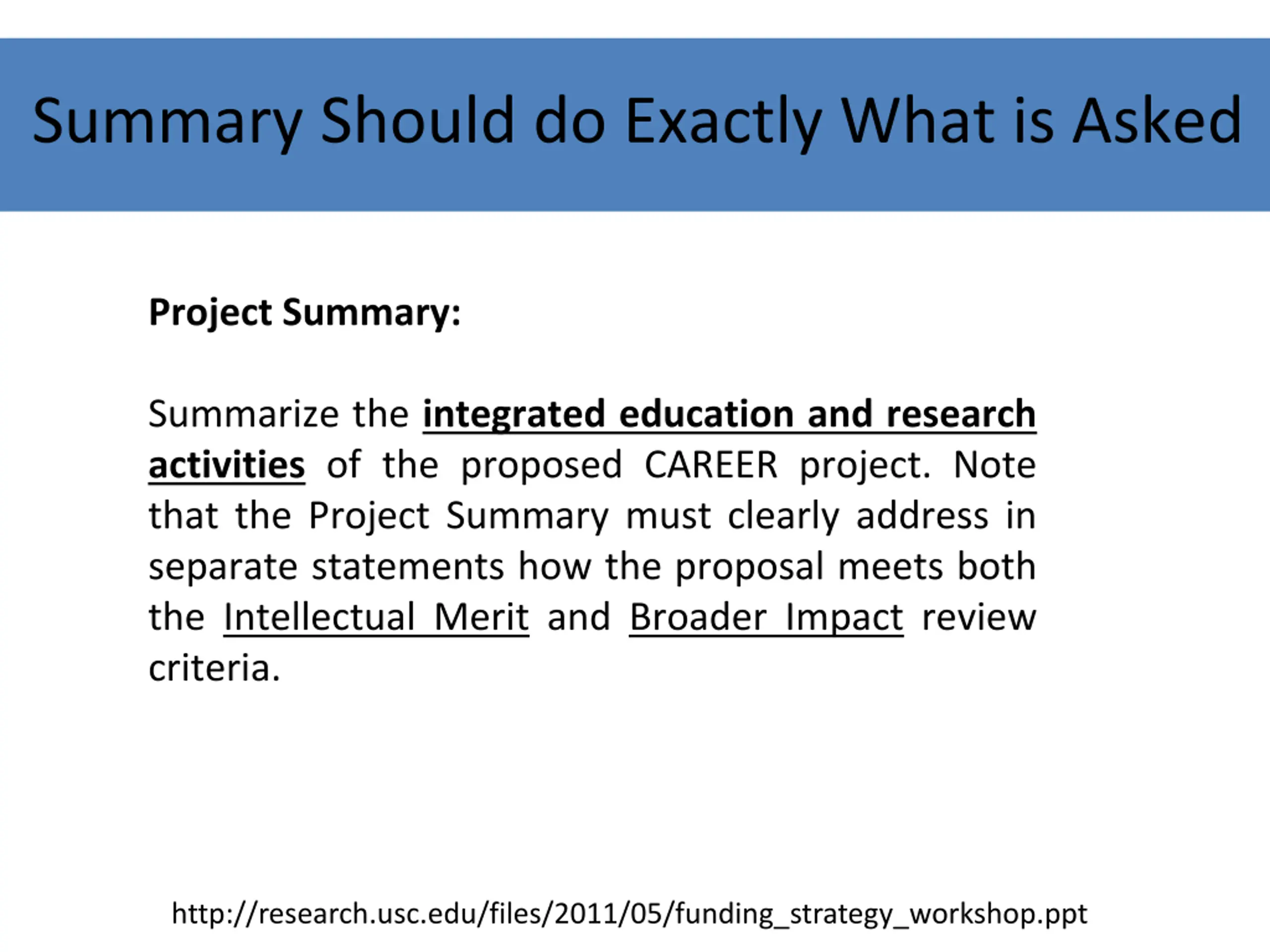 Summary Should do Exactly What is Asked

Project Summary:

Summarize the integrated education and research activities of the proposed CAREER project. Note that the Project Summary must clearly address in separate statements how the proposal meets both the Intellectual Merit and Broader Impact review criteria.

http://research.usc.edu/files/2011/05/funding_strategy_workshop.ppt